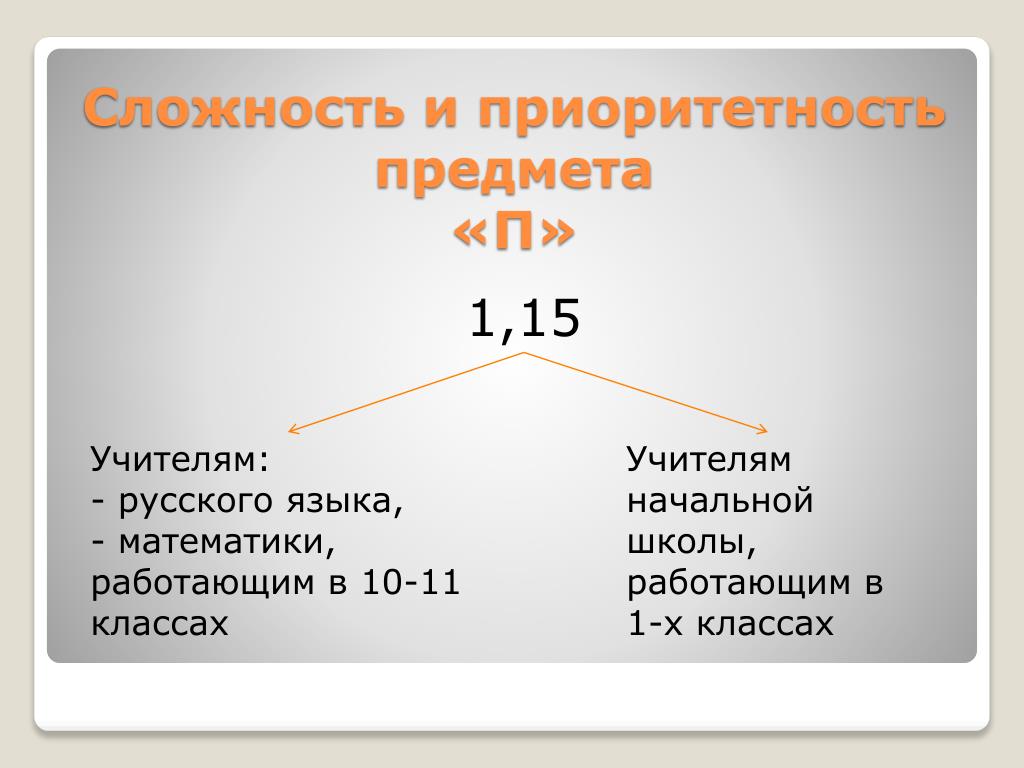 Сложность и приоритетность предмета
«П»

1,15

Учителям:
- русского языка,
- математики,
работающим в 10-11 классах

Учителям начальной школы, работающим в 1-х классах